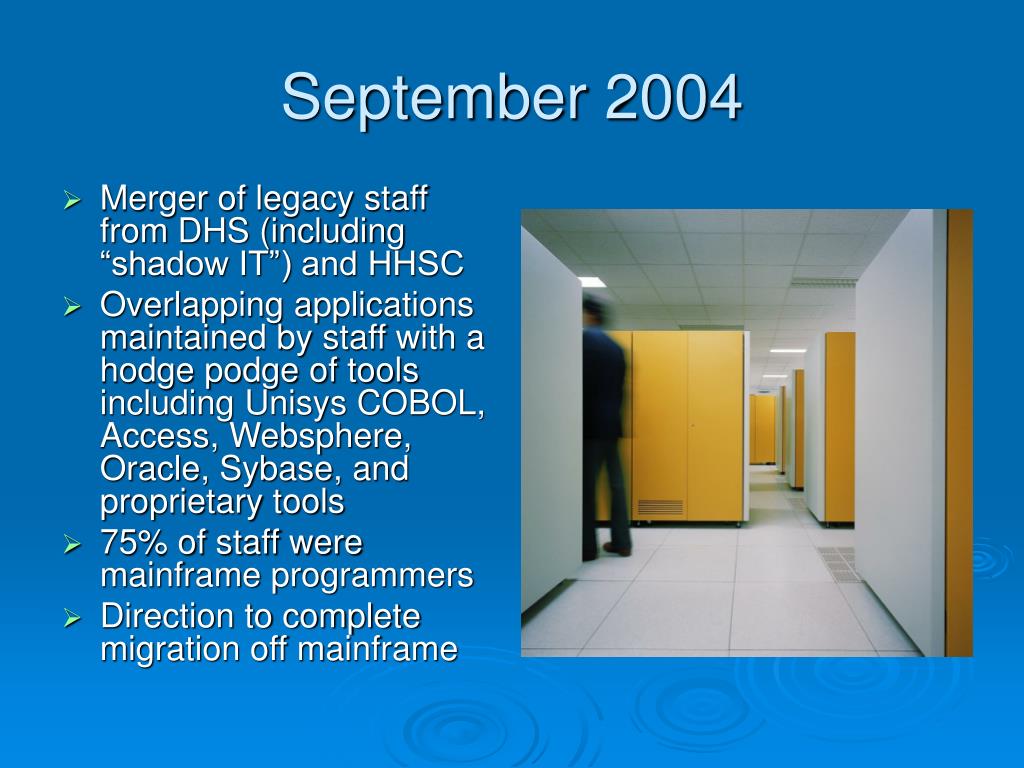 September 2004

➢ Merger of legacy staff from DHS (including “shadow IT”) and HHSC
➢ Overlapping applications maintained by staff with a hodge podge of tools including Unisys COBOL, Access, Websphere, Oracle, Sybase, and proprietary tools
➢ 75% of staff were mainframe programmers
➢ Direction to complete migration off mainframe